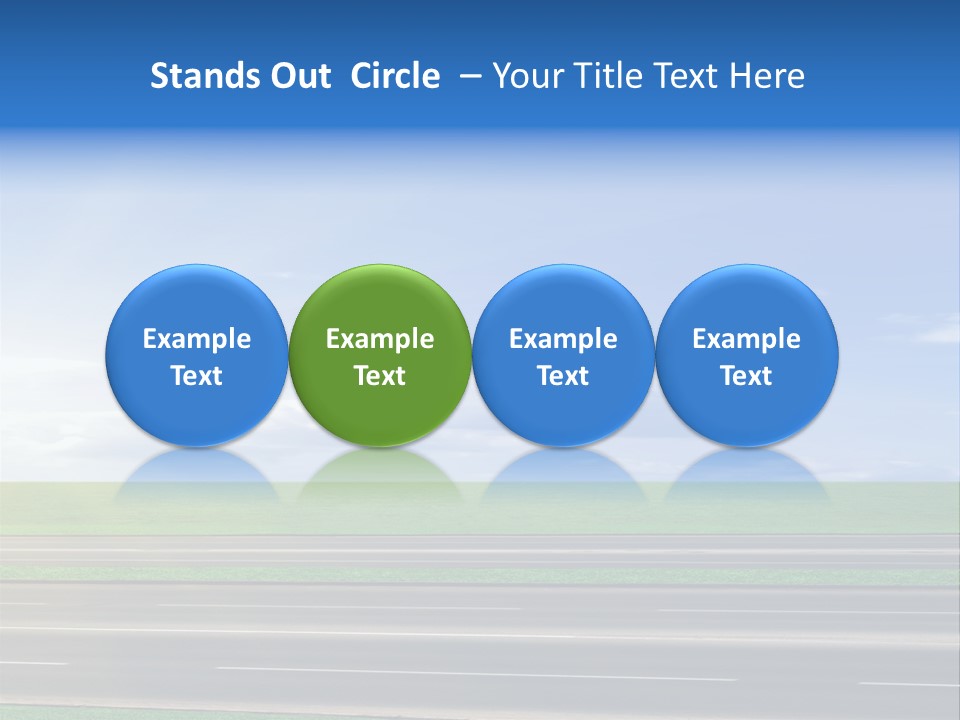 Stands Out Circle – Your Title Text Here

Example Text

Example Text

Example Text

Example Text